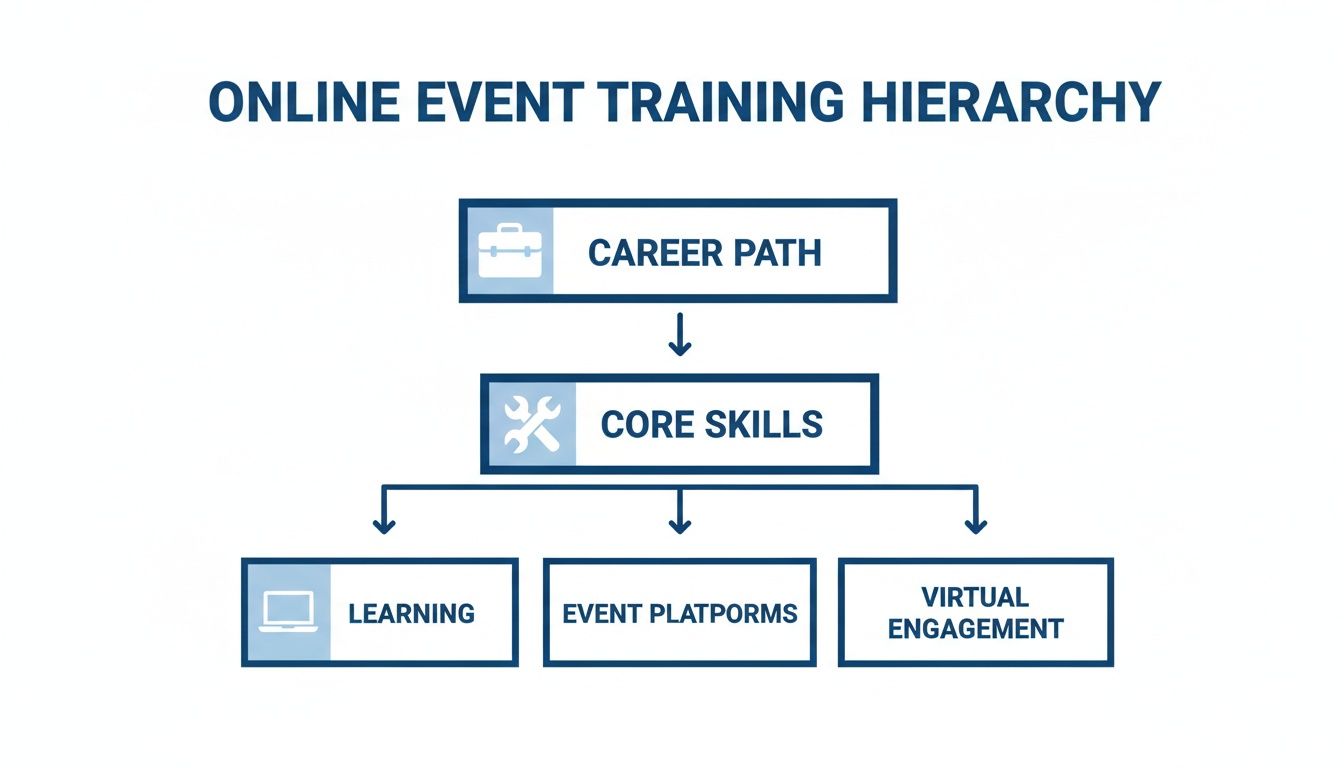 ONLINE EVENT TRAINING HIERARCHY

CAREER PATH

CORE SKILLS

LEARNING

EVENT PLATPORMS

VIRTUAL ENGAGEMENT